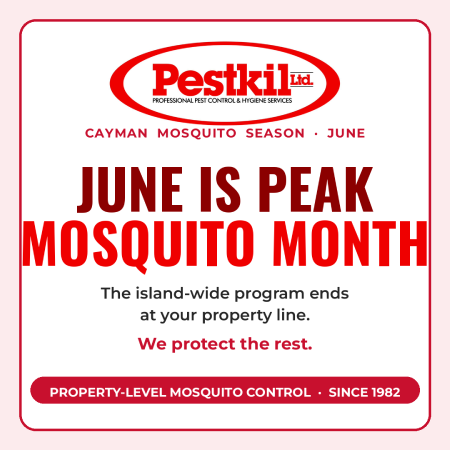 Pestkil Ltd.
PROFESSIONAL PEST CONTROL & HYGIENE SERVICES

CAYMAN MOSQUITO SEASON · JUNE

JUNE IS PEAK
MOSQUITO MONTH

The island-wide program ends at your property line.

We protect the rest.

PROPERTY-LEVEL MOSQUITO CONTROL · SINCE 1982